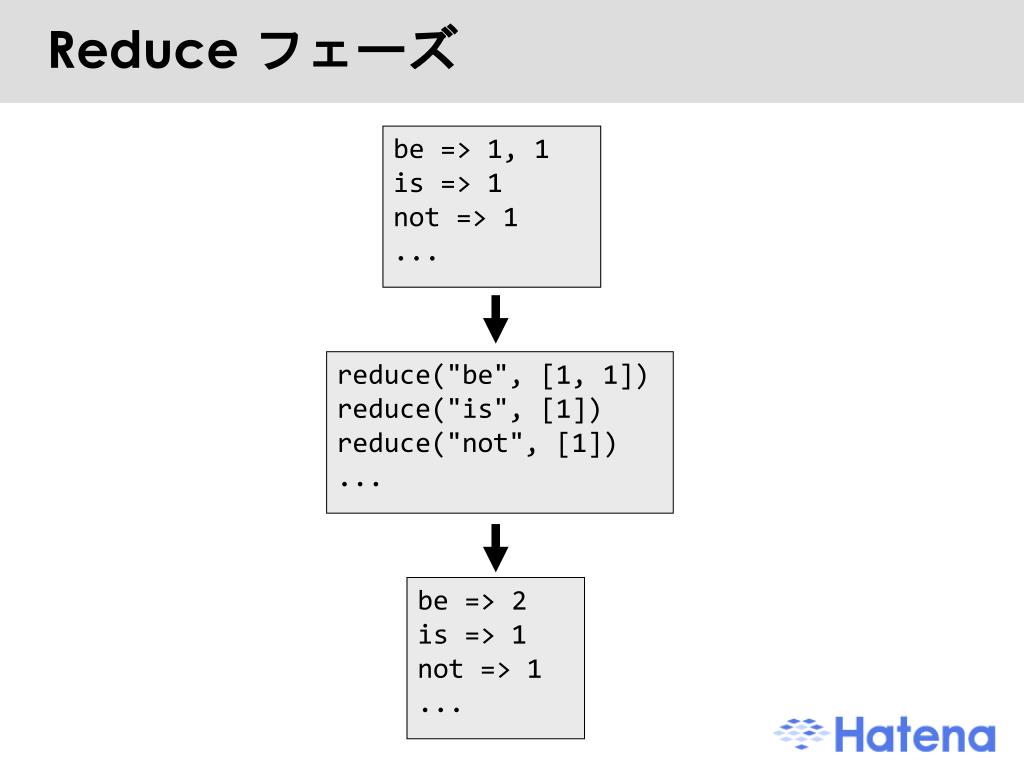 Reduce フェーズ

be => 1, 1
is => 1
not => 1
...

reduce("be", [1, 1])
reduce("is", [1])
reduce("not", [1])
...

be => 2
is => 1
not => 1
...

Hatena